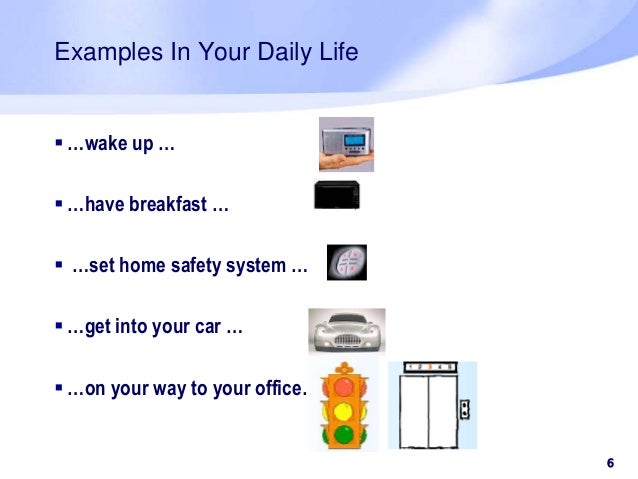 Examples In Your Daily Life

▪ …wake up …

▪ …have breakfast …

▪ …set home safety system …

▪ …get into your car …

▪ …on your way to your office.

1 2 3 4 5

6